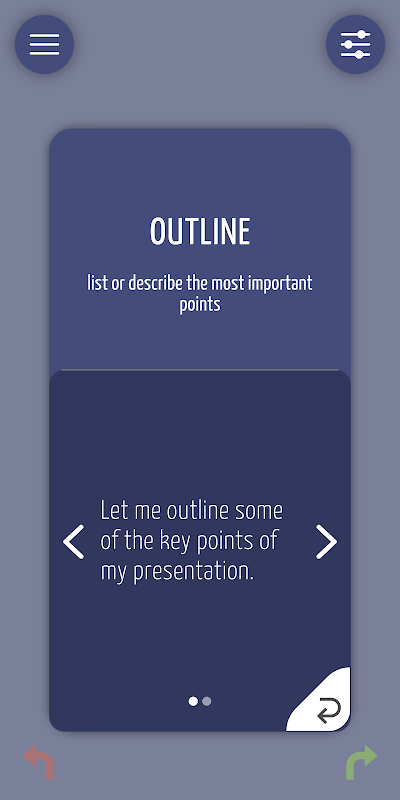 OUTLINE

list or describe the most important points

Let me outline some of the key points of my presentation.